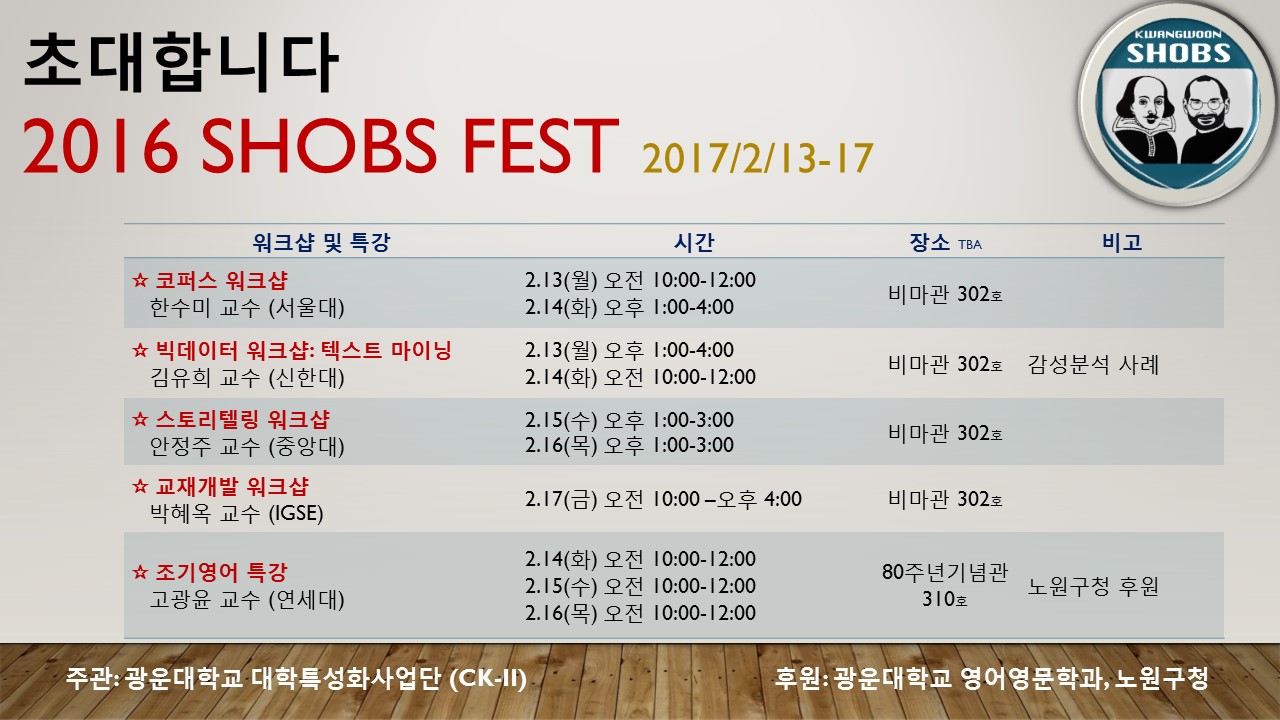 초대합니다
2016 SHOBS FEST 2017/2/13-17

KWANGWOON SHOBS

| 워크샵 및 특강 | 시간 | 장소 TBA | 비고 |
|---|---|---|---|
| ☆ 코퍼스 워크샵 한수미 교수 (서울대) | 2.13(월) 오전 10:00-12:00 2.14(화) 오후 1:00-4:00 | 비마관 302호 | |
| ☆ 빅데이터 워크샵: 텍스트 마이닝 김유희 교수 (신한대) | 2.13(월) 오후 1:00-4:00 2.14(화) 오전 10:00-12:00 | 비마관 302호 | 감성분석 사례 |
| ☆ 스토리텔링 워크샵 안정주 교수 (중앙대) | 2.15(수) 오후 1:00-3:00 2.16(목) 오후 1:00-3:00 | 비마관 302호 | |
| ☆ 교재개발 워크샵 박혜옥 교수 (IGSE) | 2.17(금) 오전 10:00 –오후 4:00 | 비마관 302호 | |
| ☆ 조기영어 특강 고광윤 교수 (연세대) | 2.14(화) 오전 10:00-12:00 2.15(수) 오전 10:00-12:00 2.16(목) 오전 10:00-12:00 | 80주년기념관 310호 | 노원구청 후원 |

주관: 광운대학교 대학특성화사업단 (CK-II)
후원: 광운대학교 영어영문학과, 노원구청